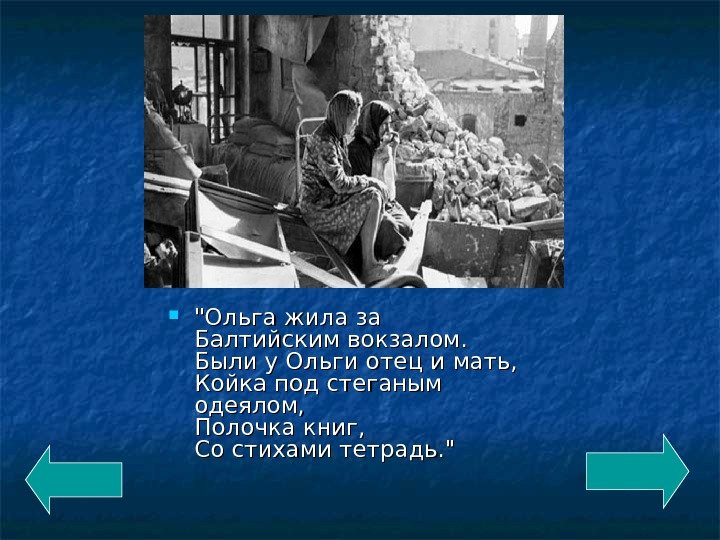 "Ольга жила за Балтийским вокзалом.
Были у Ольги отец и мать,
Койка под стеганым одеялом,
Полочка книг,
Со стихами тетрадь."